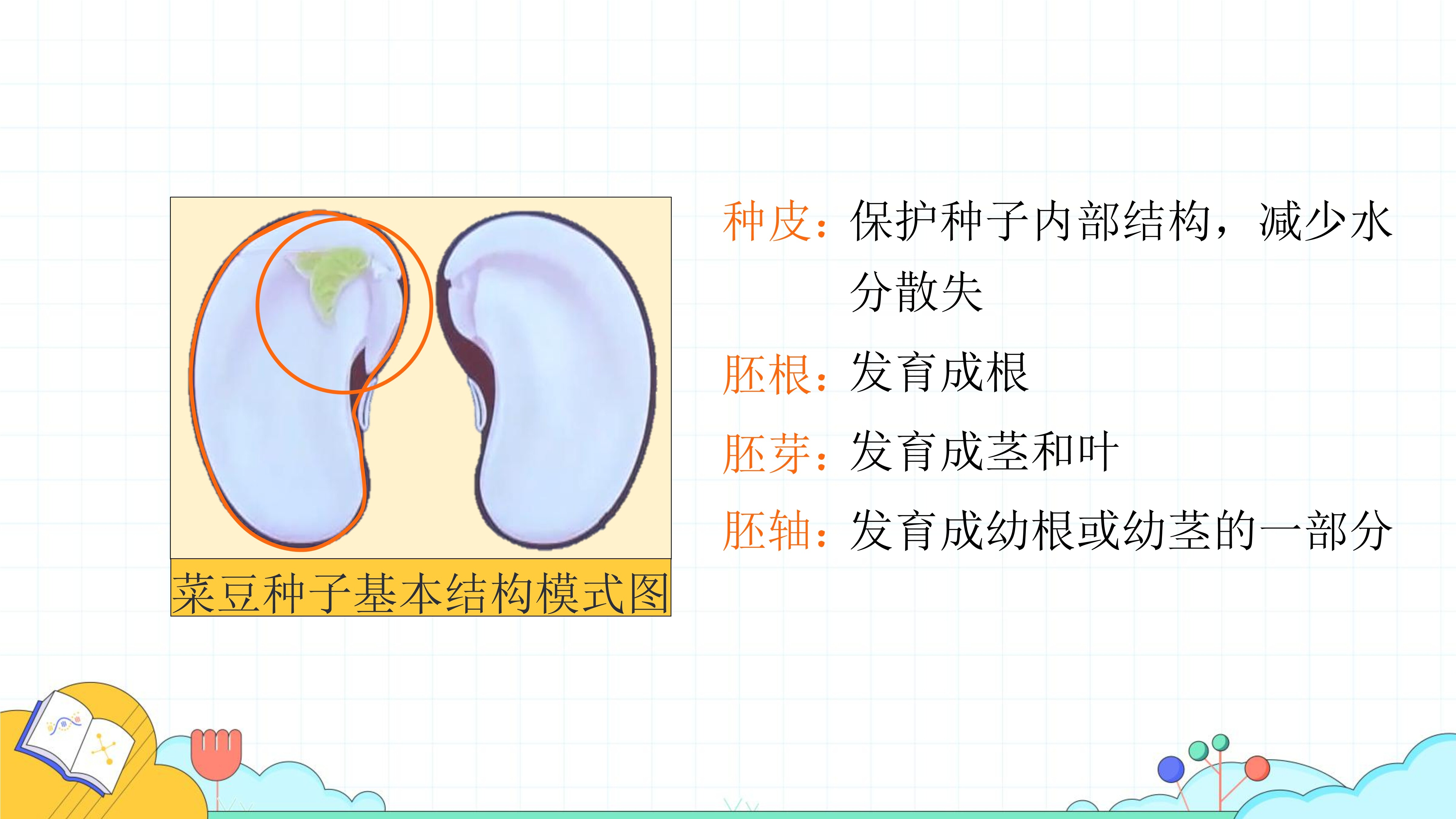 菜豆种子基本结构模式图

种皮：保护种子内部结构，减少水分散失

胚根：发育成根

胚芽：发育成茎和叶

胚轴：发育成幼根或幼茎的一部分